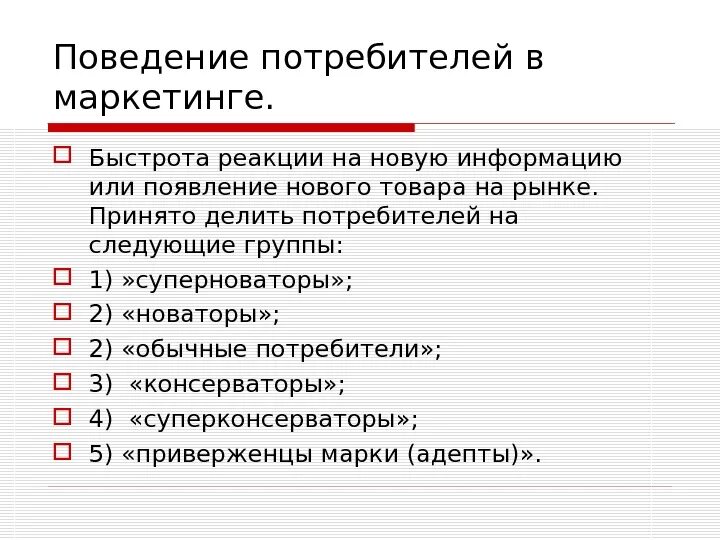 Поведение потребителей в маркетинге.

Быстрота реакции на новую информацию или появление нового товара на рынке. Принято делить потребителей на следующие группы:

1) »суперноваторы»;

2) «новаторы»;

2) «обычные потребители»;

3) «консерваторы»;

4) «суперконсерваторы»;

5) «приверженцы марки (адепты)».